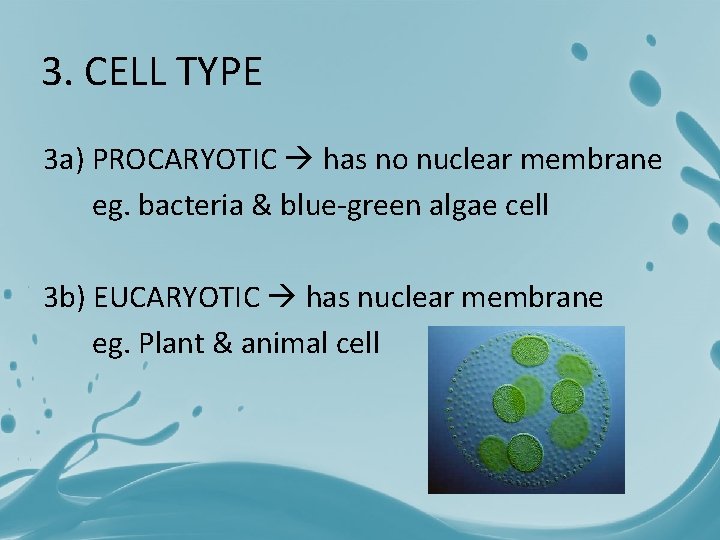 3. CELL TYPE

3a) PROCARYOTIC → has no nuclear membrane
eg. bacteria & blue-green algae cell

3b) EUCARYOTIC → has nuclear membrane
eg. Plant & animal cell